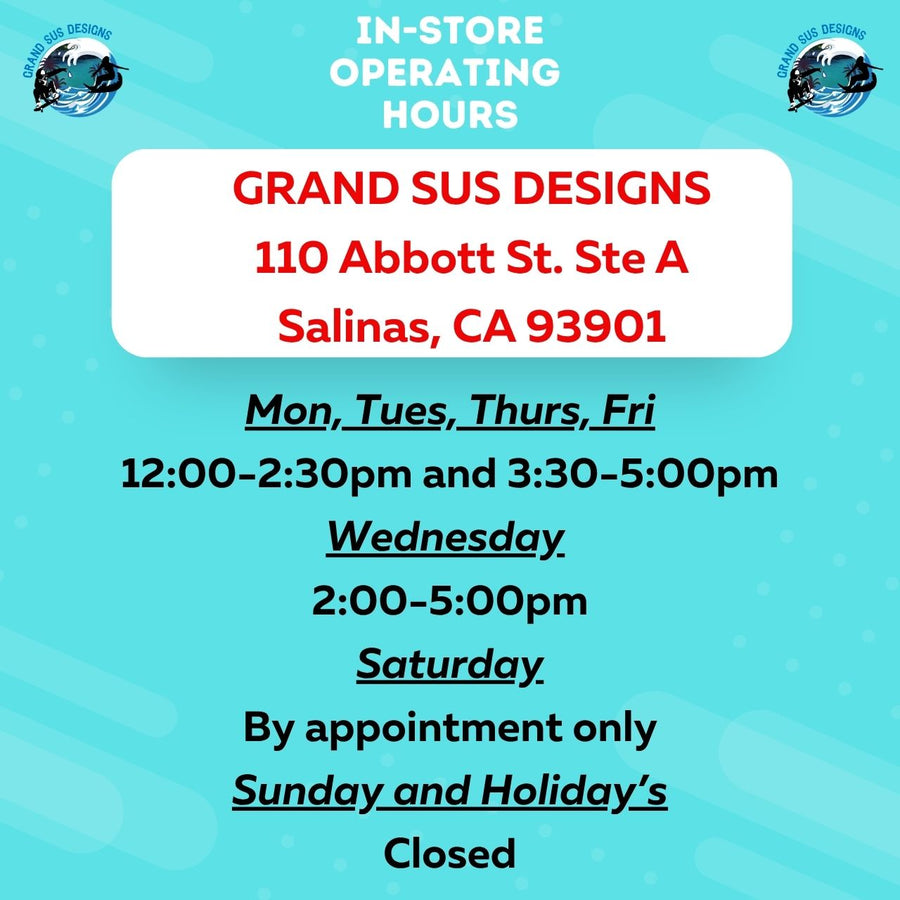 GRAND SUS DESIGNS

IN-STORE OPERATING HOURS

GRAND SUS DESIGNS

GRAND SUS DESIGNS
110 Abbott St. Ste A
Salinas, CA 93901

Mon, Tues, Thurs, Fri
12:00-2:30pm and 3:30-5:00pm

Wednesday
2:00-5:00pm

Saturday
By appointment only

Sunday and Holiday's
Closed